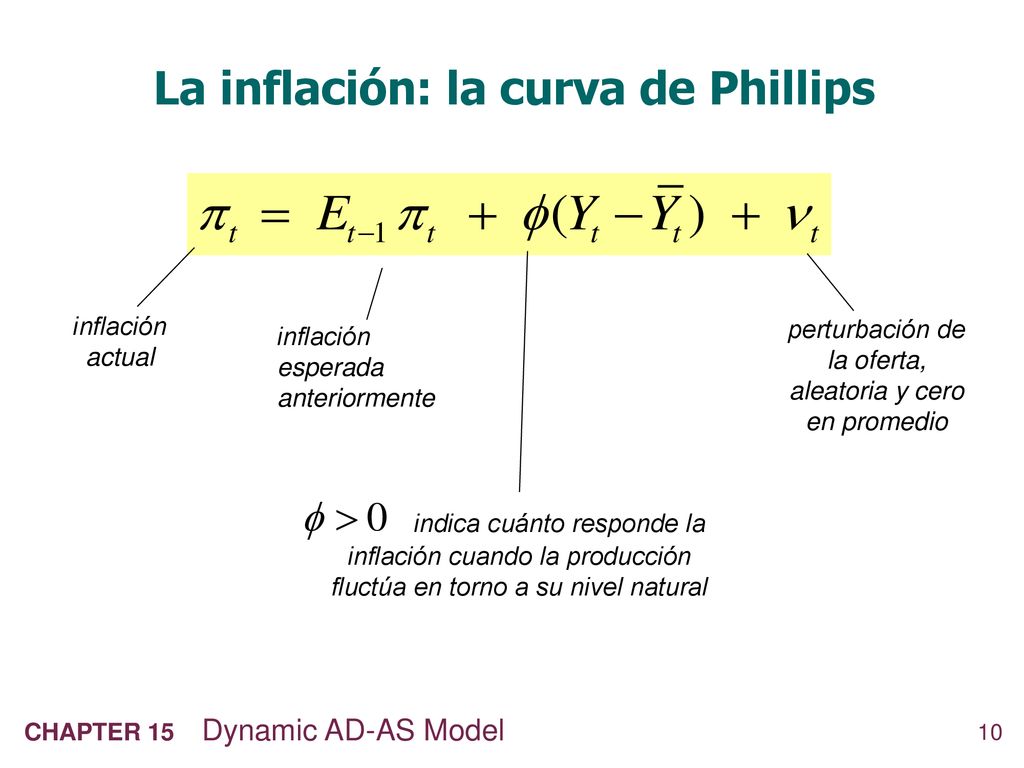 La inflación: la curva de Phillips

$\pi_t = E_{t-1}\pi_t + \phi(Y_t - \bar{Y}_t) + \nu_t$

inflación actual

inflación esperada anteriormente

perturbación de la oferta, aleatoria y cero en promedio

$\phi > 0$ indica cuánto responde la inflación cuando la producción fluctúa en torno a su nivel natural

CHAPTER 15 Dynamic AD-AS Model

10